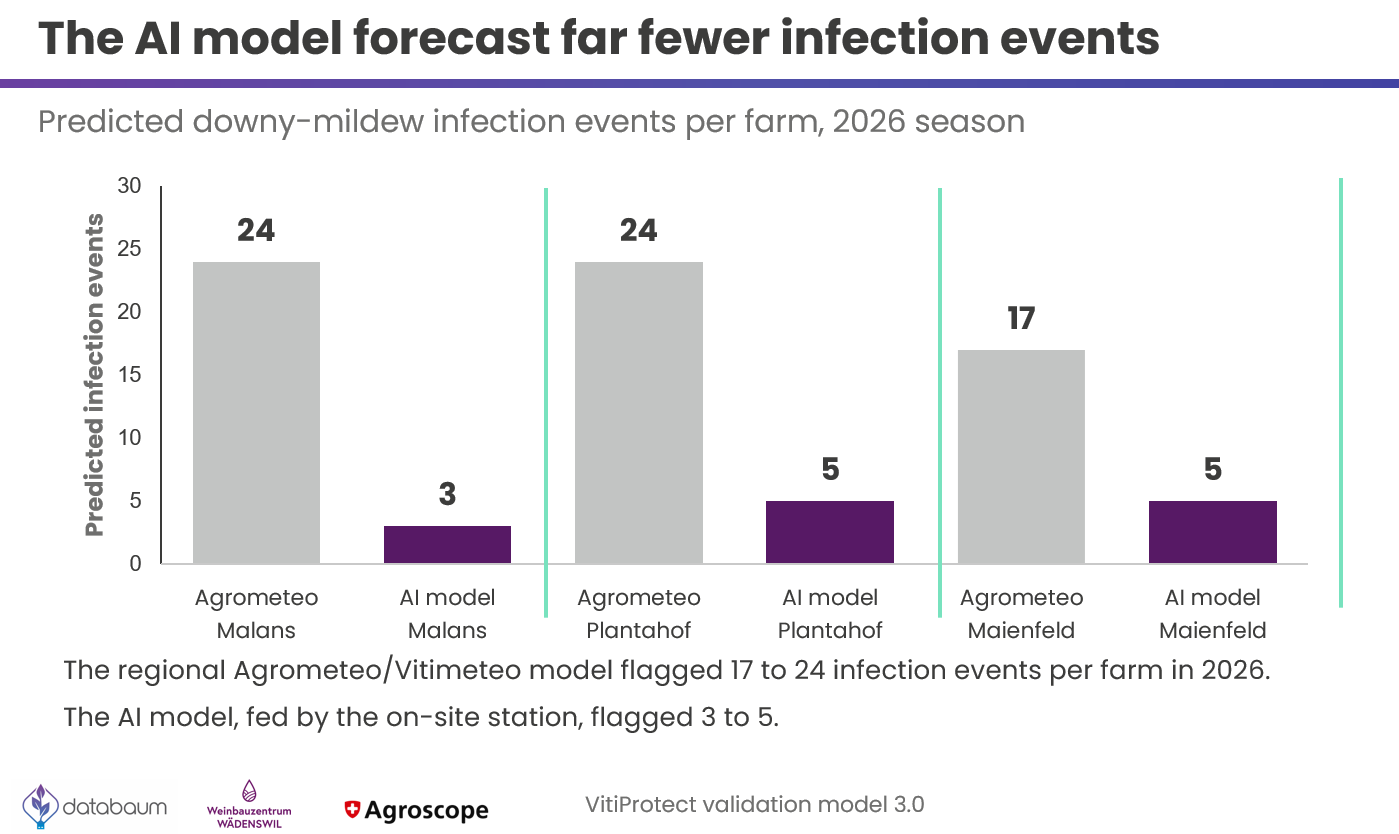 The AI model forecast far fewer infection events

Predicted downy-mildew infection events per farm, 2026 season

Predicted infection events

30
25
20
15
10
5
0

24
3
24
5
17
5

Agrometeo Malans
AI model Malans
Agrometeo Plantahof
AI model Plantahof
Agrometeo Maienfeld
AI model Maienfeld

The regional Agrometeo/Vitimeteo model flagged 17 to 24 infection events per farm in 2026.

The AI model, fed by the on-site station, flagged 3 to 5.

databaum
Weinbauzentrum WÄDENSWIL
Agroscope
VitiProtect validation model 3.0